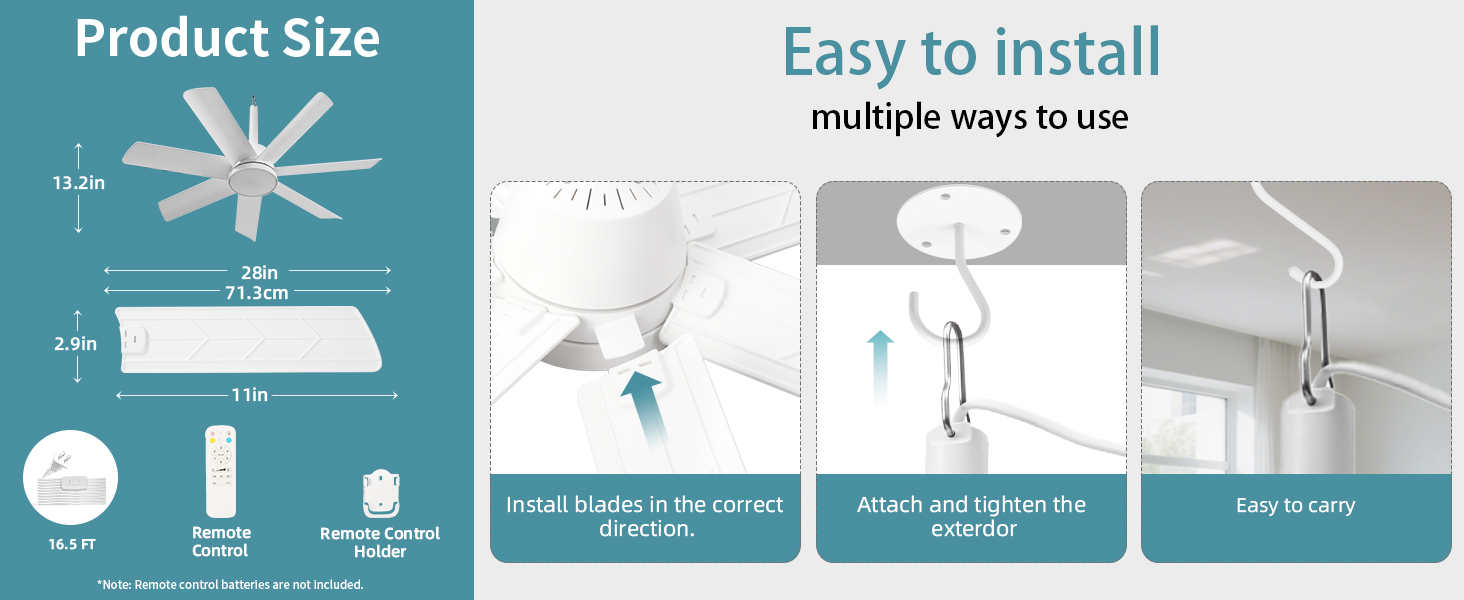 Product Size

13.2in

28in
71.3cm

2.9in

11in

16.5 FT

Remote Control

Remote Control Holder

*Note: Remote control batteries are not included.

Easy to install

multiple ways to use

Install blades in the correct direction.

Attach and tighten the exterdor

Easy to carry